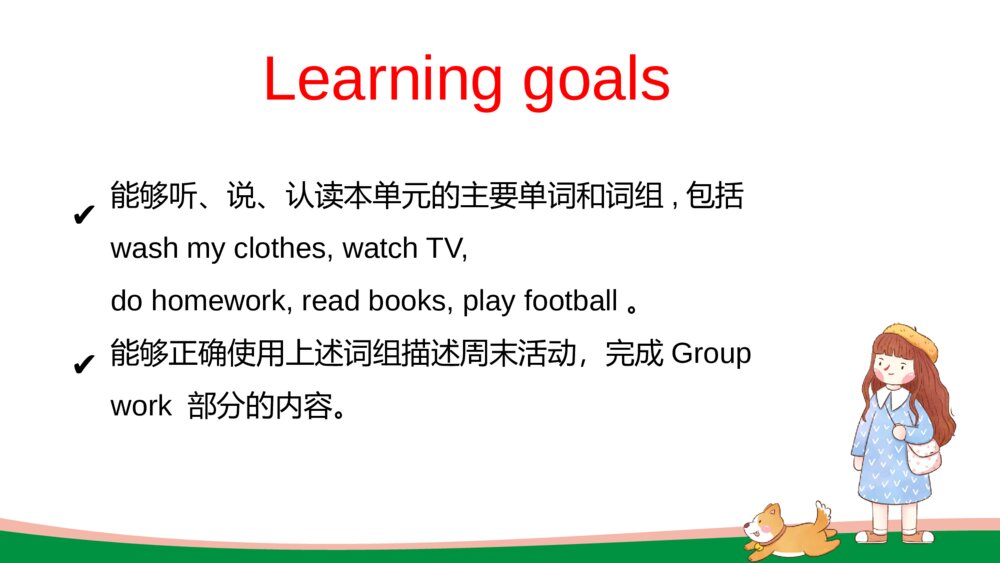 Learning goals

✔ 能够听、说、认读本单元的主要单词和词组 , 包括 wash my clothes, watch TV, do homework, read books, play football 。

✔ 能够正确使用上述词组描述周末活动，完成 Group work 部分的内容。